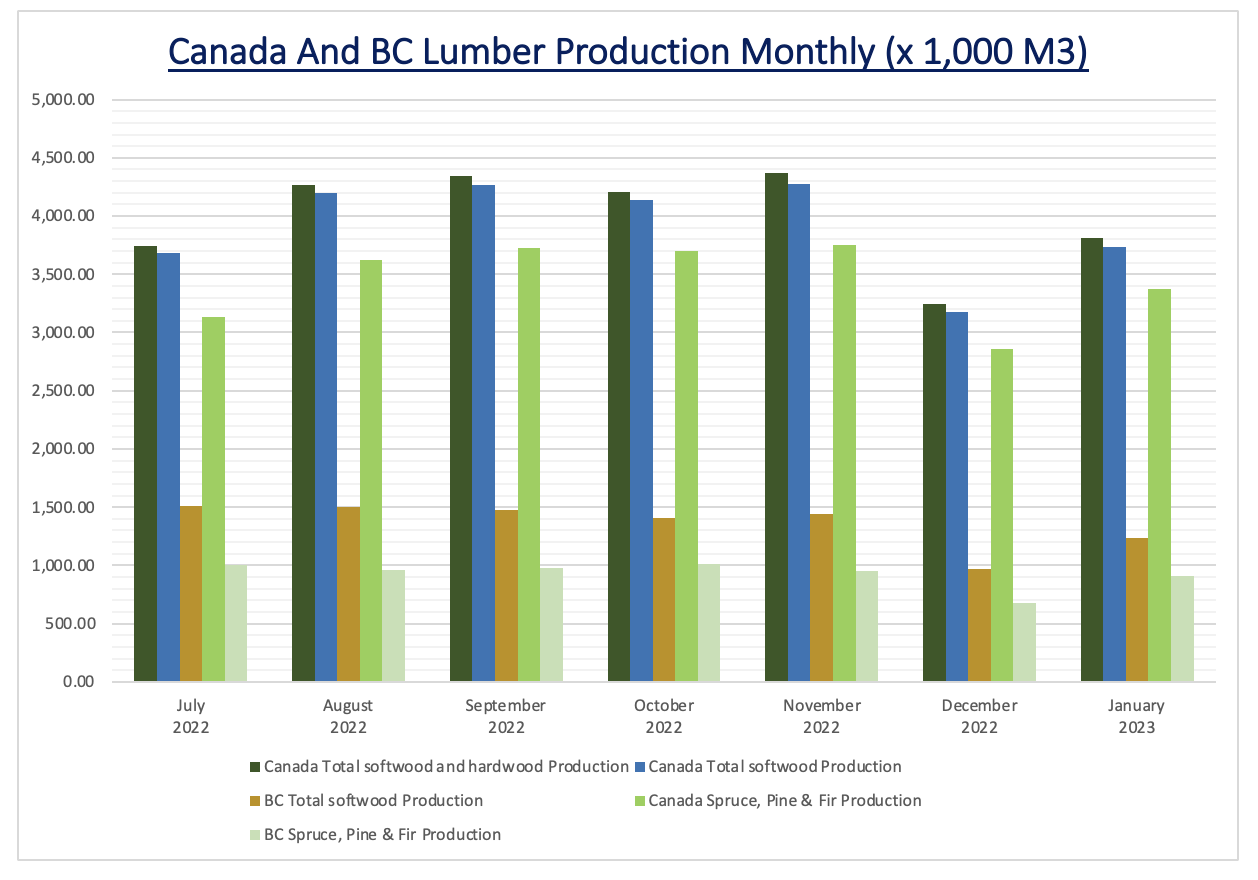 Canada And BC Lumber Production Monthly (x 1,000 M3)

5,000.00
4,500.00
4,000.00
3,500.00
3,000.00
2,500.00
2,000.00
1,500.00
1,000.00
500.00
0.00

July 2022
August 2022
September 2022
October 2022
November 2022
December 2022
January 2023

Canada Total softwood and hardwood Production
Canada Total softwood Production
BC Total softwood Production
Canada Spruce, Pine & Fir Production
BC Spruce, Pine & Fir Production